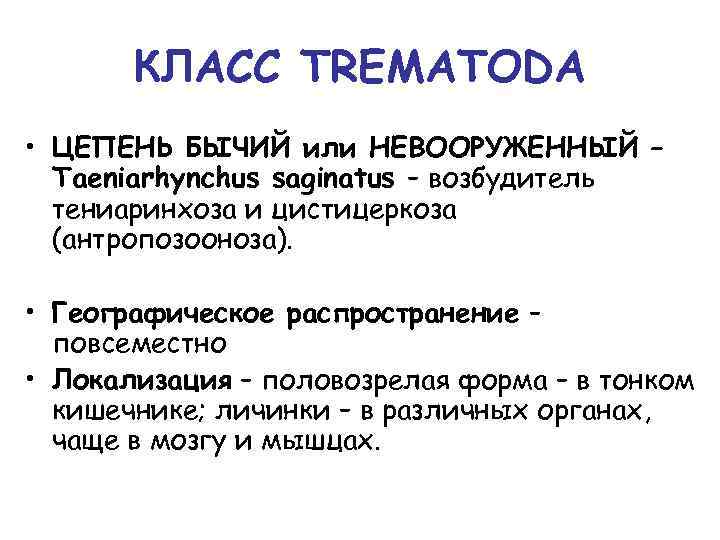 КЛАСС TREMATODA

• ЦЕПЕНЬ БЫЧИЙ или НЕВООРУЖЕННЫЙ – Taeniarhynchus saginatus – возбудитель тениаринхоза и цистицеркоза (антропозооноза).

• Географическое распространение – повсеместно
• Локализация – половозрелая форма – в тонком кишечнике; личинки – в различных органах, чаще в мозгу и мышцах.